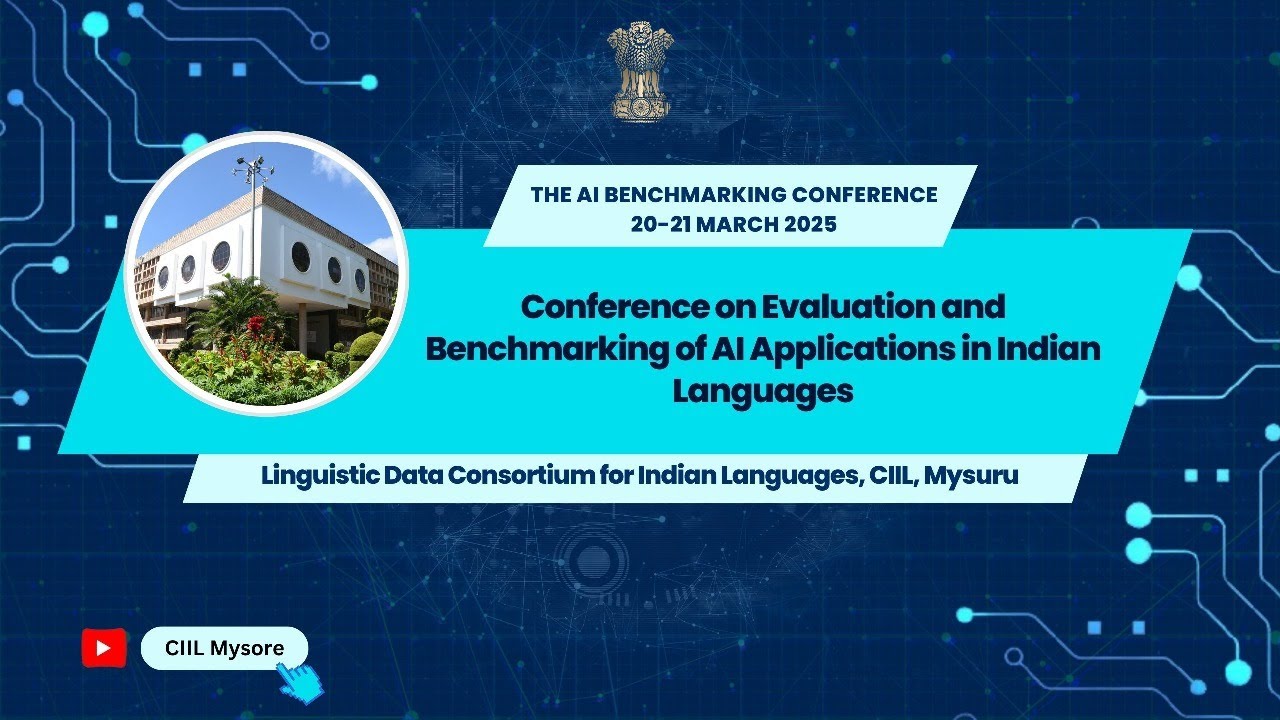 THE AI BENCHMARKING CONFERENCE
20-21 MARCH 2025

Conference on Evaluation and Benchmarking of AI Applications in Indian Languages

Linguistic Data Consortium for Indian Languages, CIIL, Mysuru

CIIL Mysore